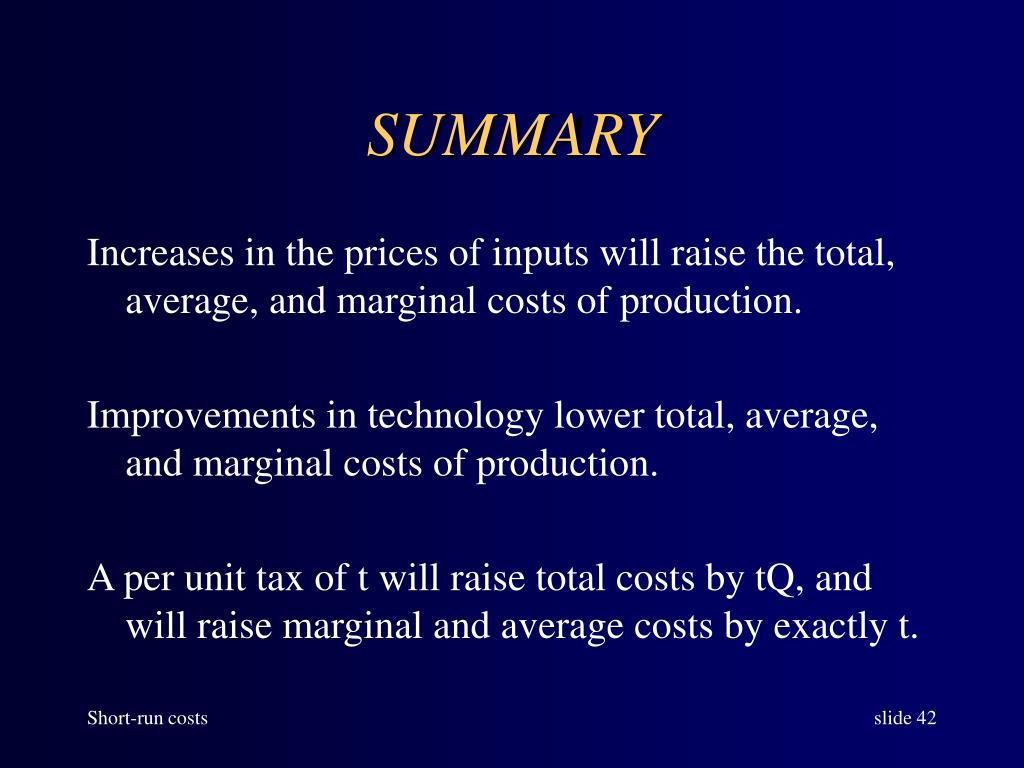 SUMMARY

Increases in the prices of inputs will raise the total, average, and marginal costs of production.

Improvements in technology lower total, average, and marginal costs of production.

A per unit tax of t will raise total costs by tQ, and will raise marginal and average costs by exactly t.

Short-run costs

slide 42